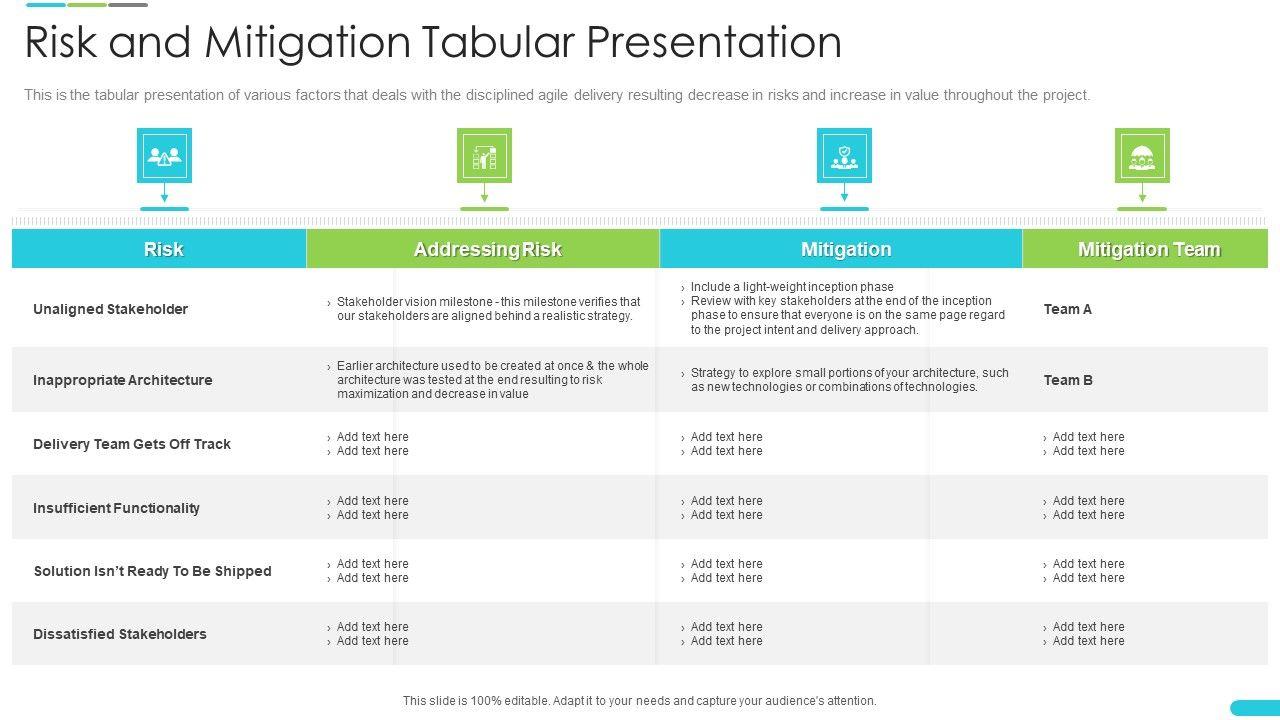 Risk and Mitigation Tabular Presentation

This is the tabular presentation of various factors that deals with the disciplined agile delivery resulting decrease in risks and increase in value throughout the project.

| Risk | Addressing Risk | Mitigation | Mitigation Team |
|---|---|---|---|
| Unaligned Stakeholder | › Stakeholder vision milestone - this milestone verifies that our stakeholders are aligned behind a realistic strategy. | › Include a light-weight inception phase › Review with key stakeholders at the end of the inception phase to ensure that everyone is on the same page regard to the project intent and delivery approach. | Team A |
| Inappropriate Architecture | › Earlier architecture used to be created at once & the whole architecture was tested at the end resulting to risk maximization and decrease in value | › Strategy to explore small portions of your architecture, such as new technologies or combinations of technologies. | Team B |
| Delivery Team Gets Off Track | › Add text here › Add text here | › Add text here › Add text here | › Add text here › Add text here |
| Insufficient Functionality | › Add text here › Add text here | › Add text here › Add text here | › Add text here › Add text here |
| Solution Isn't Ready To Be Shipped | › Add text here › Add text here | › Add text here › Add text here | › Add text here › Add text here |
| Dissatisfied Stakeholders | › Add text here › Add text here | › Add text here › Add text here | › Add text here › Add text here |

This slide is 100% editable. Adapt it to your needs and capture your audience's attention.